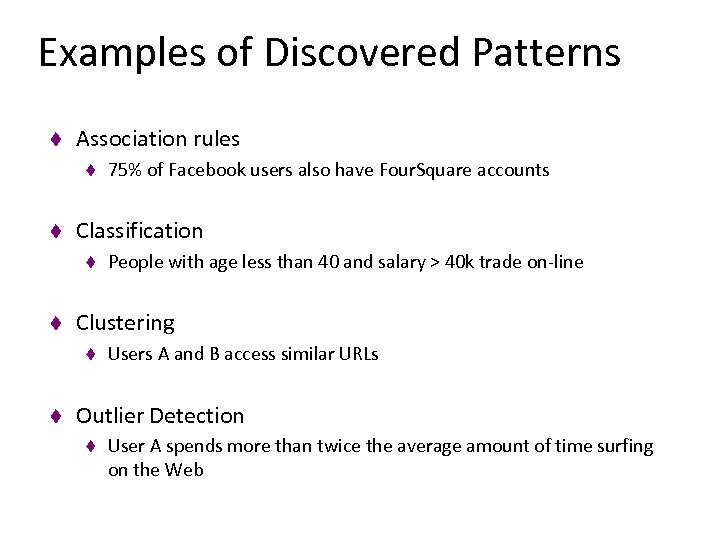 Examples of Discovered Patterns

♦ Association rules

♦ 75% of Facebook users also have FourSquare accounts

♦ Classification

♦ People with age less than 40 and salary > 40k trade on-line

♦ Clustering

♦ Users A and B access similar URLs

♦ Outlier Detection

♦ User A spends more than twice the average amount of time surfing on the Web